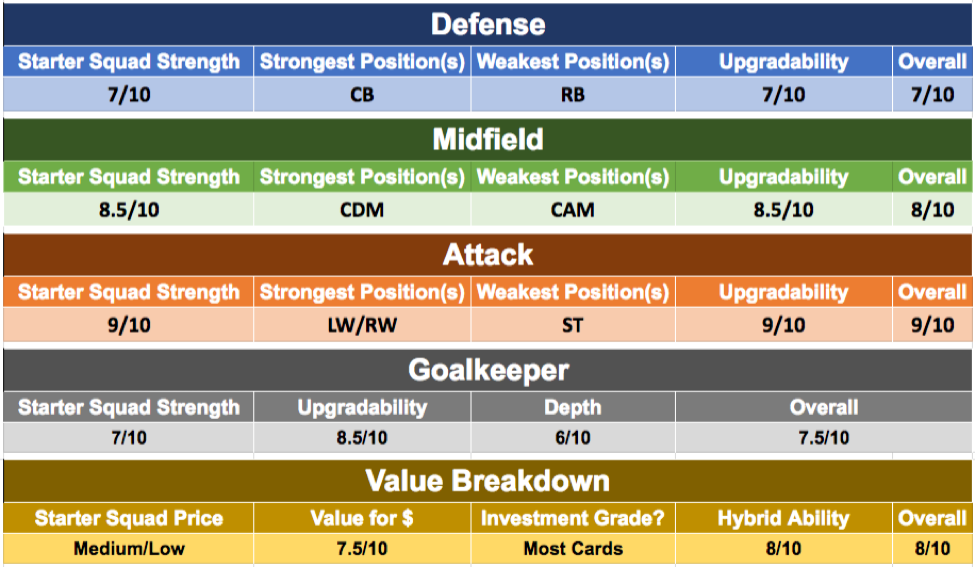 Defense

| Starter Squad Strength | Strongest Position(s) | Weakest Position(s) | Upgradability | Overall |
|---|---|---|---|---|
| 7/10 | CB | RB | 7/10 | 7/10 |

Midfield

| Starter Squad Strength | Strongest Position(s) | Weakest Position(s) | Upgradability | Overall |
|---|---|---|---|---|
| 8.5/10 | CDM | CAM | 8.5/10 | 8/10 |

Attack

| Starter Squad Strength | Strongest Position(s) | Weakest Position(s) | Upgradability | Overall |
|---|---|---|---|---|
| 9/10 | LW/RW | ST | 9/10 | 9/10 |

Goalkeeper

| Starter Squad Strength | Upgradability | Depth | Overall |
|---|---|---|---|
| 7/10 | 8.5/10 | 6/10 | 7.5/10 |

Value Breakdown

| Starter Squad Price | Value for $ | Investment Grade? | Hybrid Ability | Overall |
|---|---|---|---|---|
| Medium/Low | 7.5/10 | Most Cards | 8/10 | 8/10 |